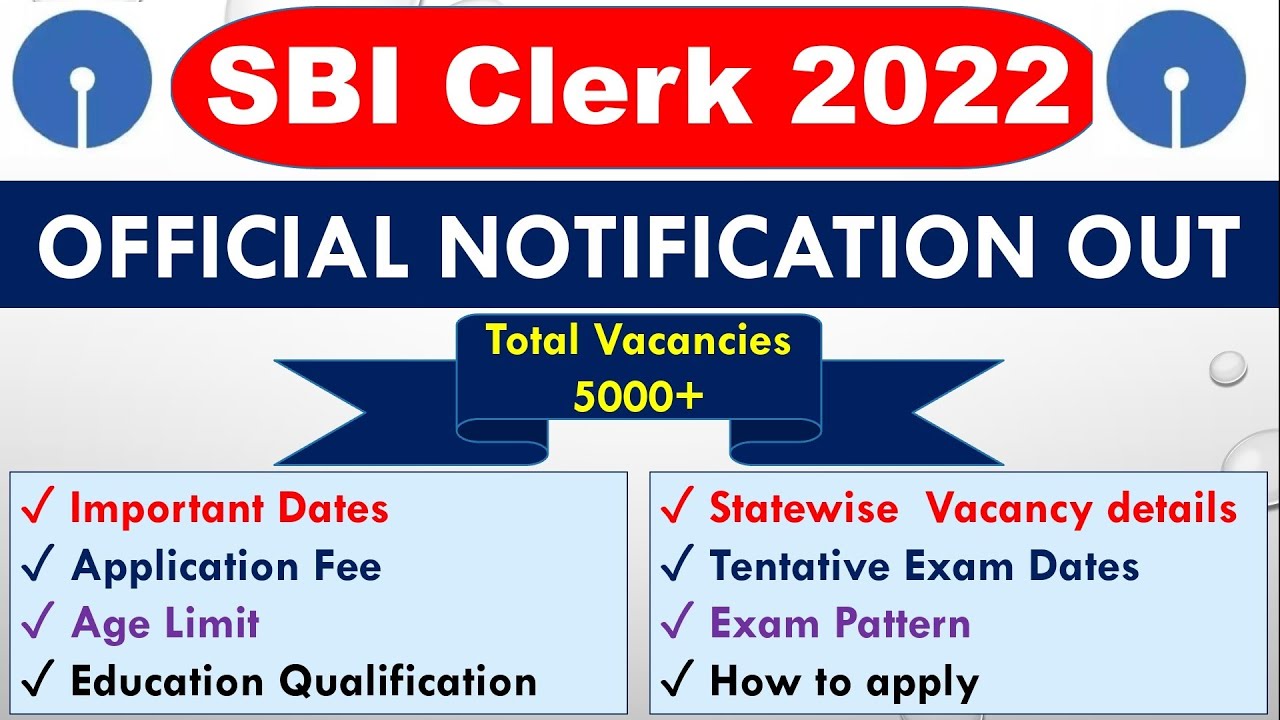 SBI Clerk 2022

OFFICIAL NOTIFICATION OUT

Total Vacancies
5000+

✓ Important Dates
✓ Application Fee
✓ Age Limit
✓ Education Qualification

✓ Statewise Vacancy details
✓ Tentative Exam Dates
✓ Exam Pattern
✓ How to apply